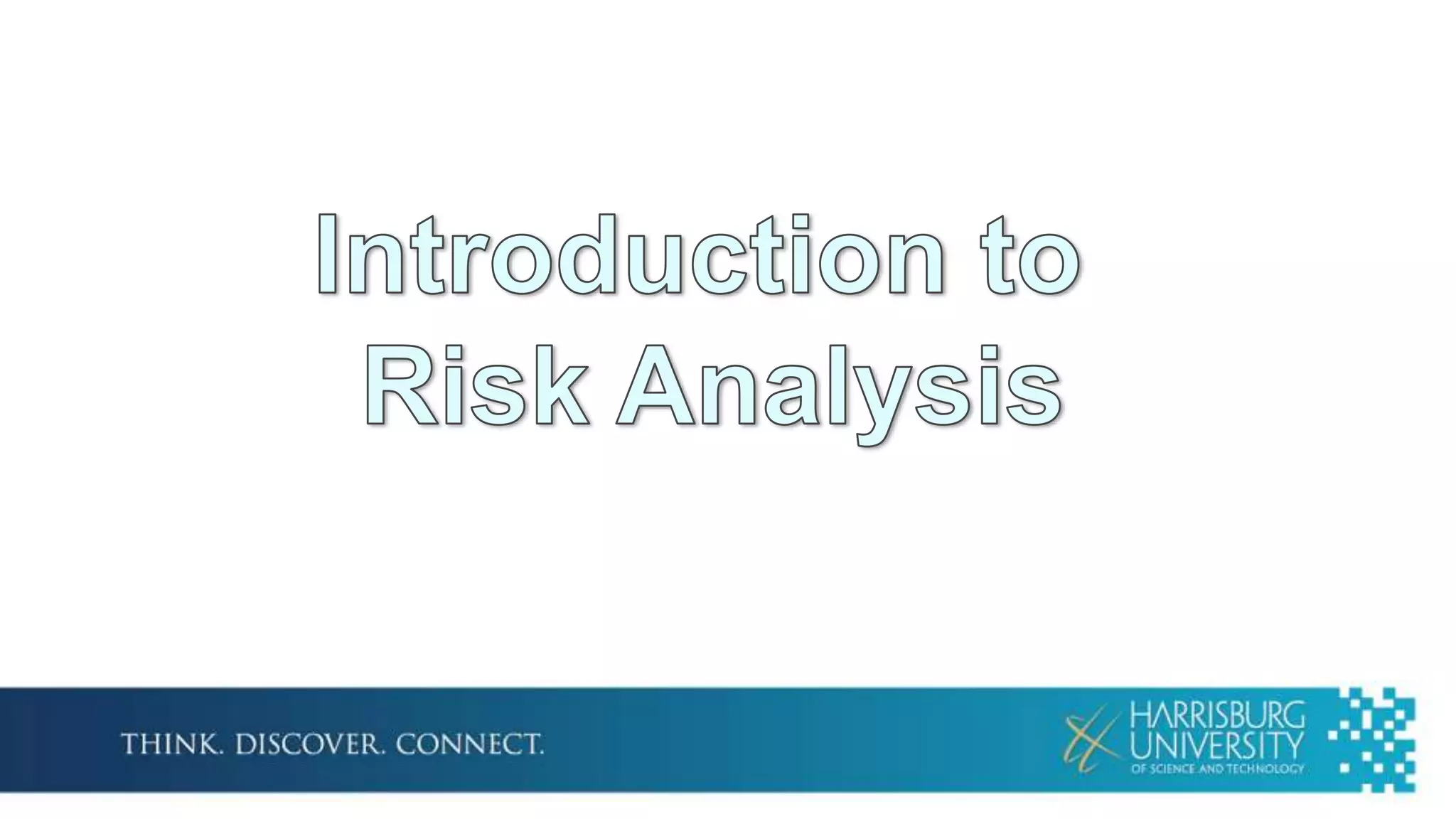 Introduction to Risk Analysis

THINK. DISCOVER. CONNECT.

HARRISBURG UNIVERSITY OF SCIENCE AND TECHNOLOGY